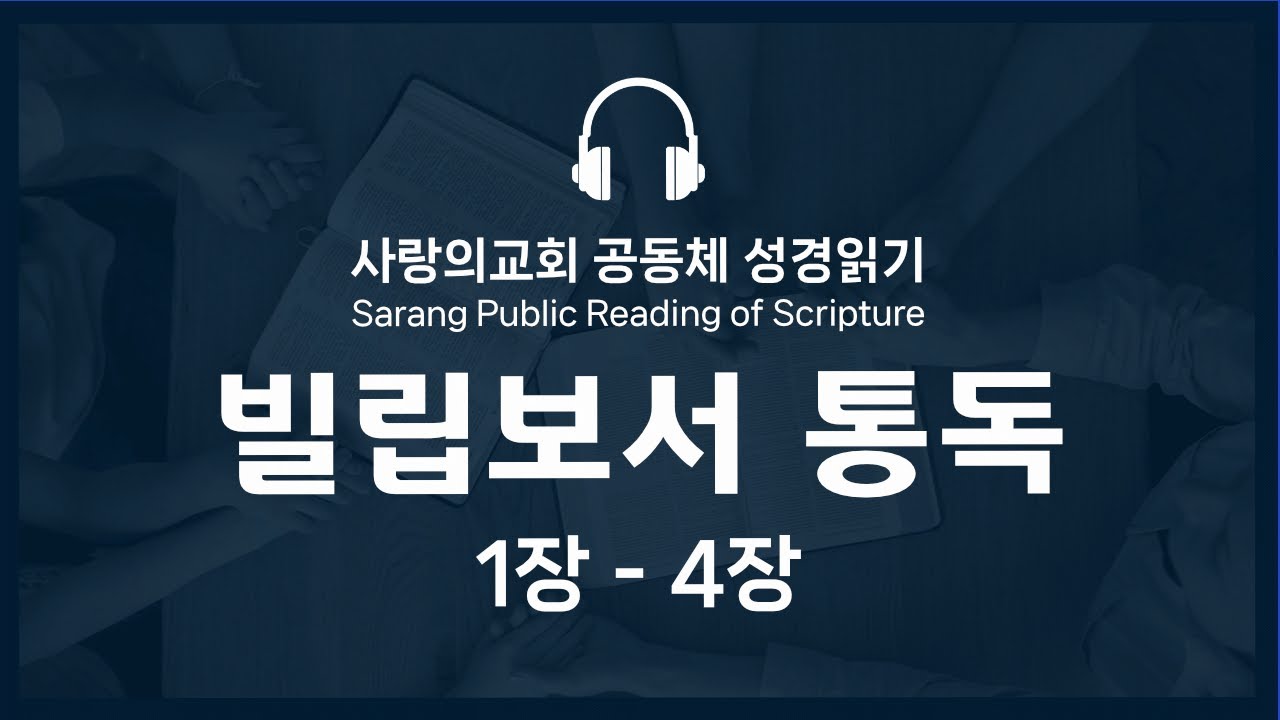 사랑의교회 공동체 성경읽기
Sarang Public Reading of Scripture

빌립보서 통독

1장 - 4장